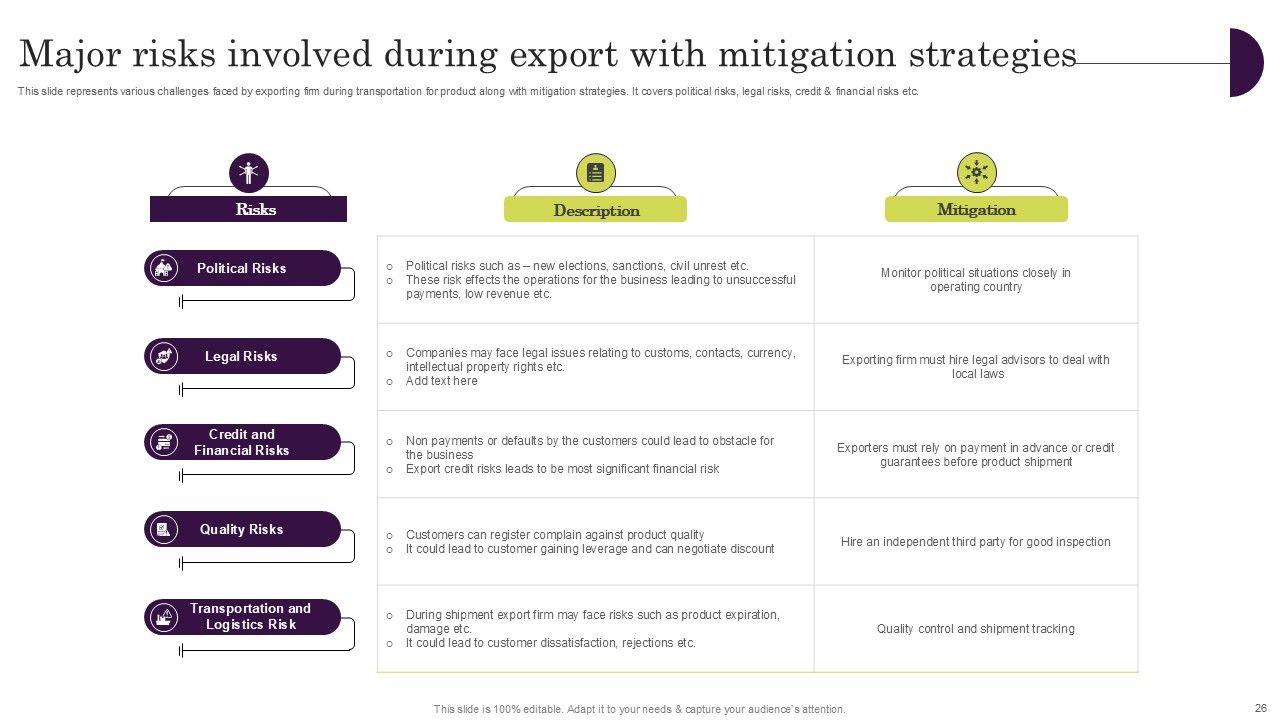 Major risks involved during export with mitigation strategies

This slide represents various challenges faced by exporting firm during transportation for product along with mitigation strategies. It covers political risks, legal risks, credit & financial risks etc.

| Risks | Description | Mitigation |
|---|---|---|
| Political Risks | ○ Political risks such as – new elections, sanctions, civil unrest etc. ○ These risk effects the operations for the business leading to unsuccessful payments, low revenue etc. | Monitor political situations closely in operating country |
| Legal Risks | ○ Companies may face legal issues relating to customs, contacts, currency, intellectual property rights etc. ○ Add text here | Exporting firm must hire legal advisors to deal with local laws |
| Credit and Financial Risks | ○ Non payments or defaults by the customers could lead to obstacle for the business ○ Export credit risks leads to be most significant financial risk | Exporters must rely on payment in advance or credit guarantees before product shipment |
| Quality Risks | ○ Customers can register complain against product quality ○ It could lead to customer gaining leverage and can negotiate discount | Hire an independent third party for good inspection |
| Transportation and Logistics Risk | ○ During shipment export firm may face risks such as product expiration, damage etc. ○ It could lead to customer dissatisfaction, rejections etc. | Quality control and shipment tracking |

This slide is 100% editable. Adapt it to your needs & capture your audience's attention.

26